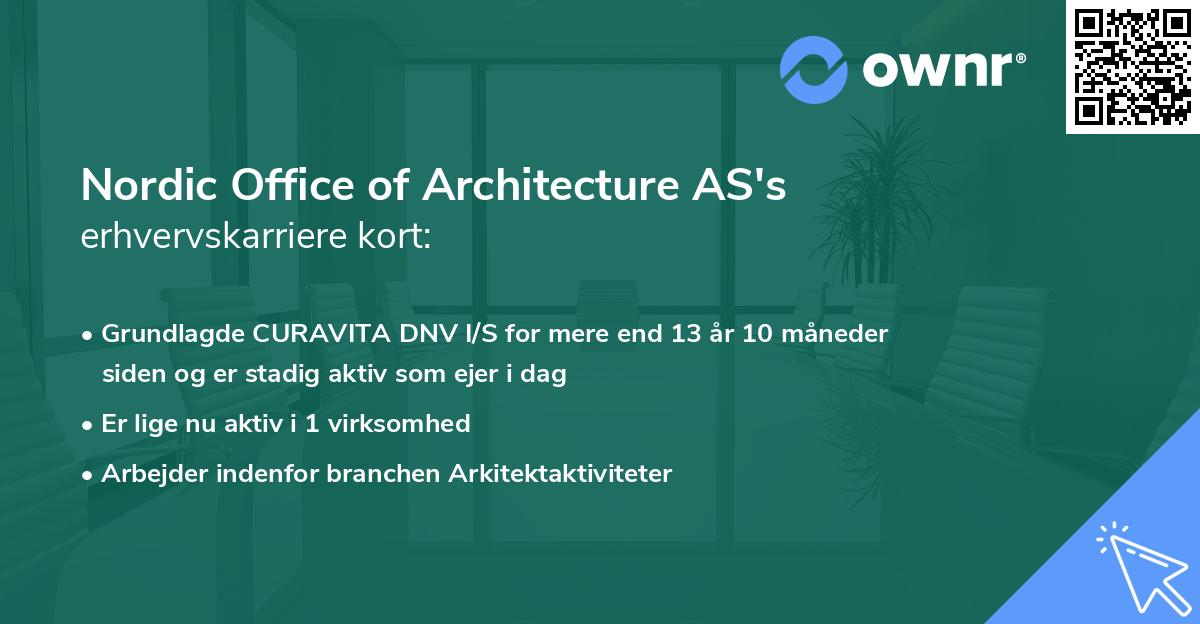 ownr®

Nordic Office of Architecture AS's
erhvervskarriere kort:

• Grundlagde CURAVITA DNV I/S for mere end 13 år 10 måneder siden og er stadig aktiv som ejer i dag
• Er lige nu aktiv i 1 virksomhed
• Arbejder indenfor branchen Arkitektaktiviteter